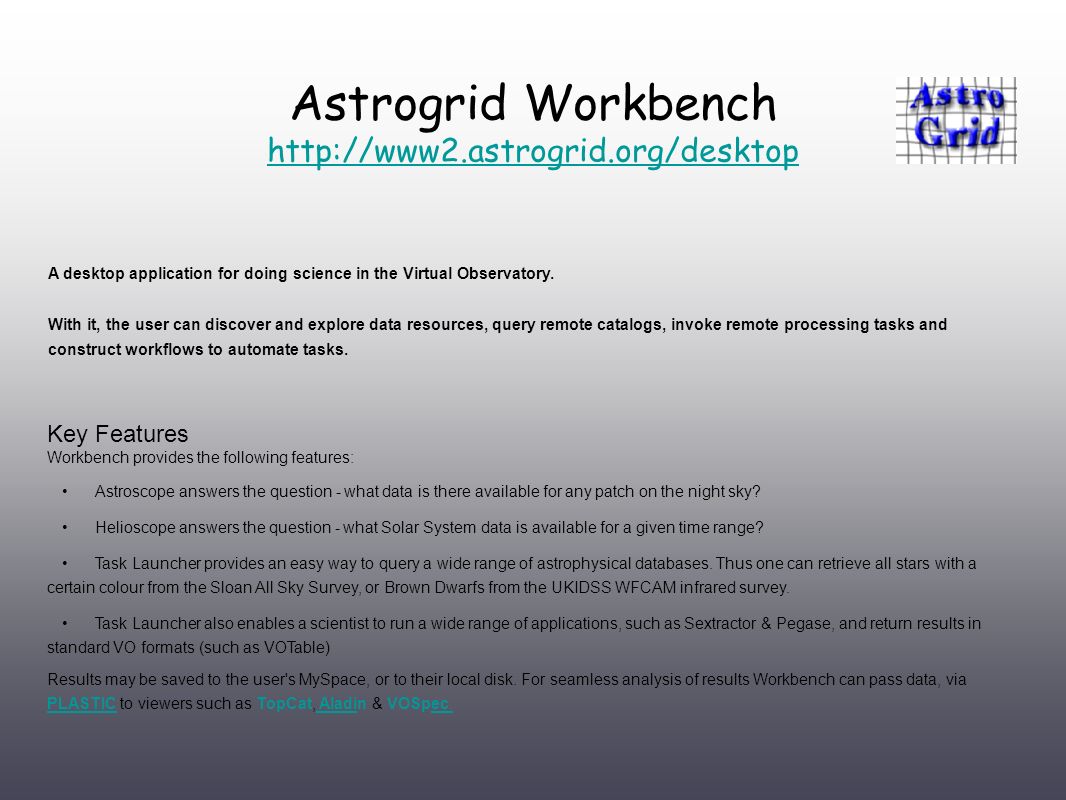 Astrogrid Workbench
http://www2.astrogrid.org/desktop

Astro Grid

A desktop application for doing science in the Virtual Observatory.

With it, the user can discover and explore data resources, query remote catalogs, invoke remote processing tasks and construct workflows to automate tasks.

Key Features
Workbench provides the following features:

• Astroscope answers the question - what data is there available for any patch on the night sky?

• Helioscope answers the question - what Solar System data is available for a given time range?

• Task Launcher provides an easy way to query a wide range of astrophysical databases. Thus one can retrieve all stars with a certain colour from the Sloan All Sky Survey, or Brown Dwarfs from the UKIDSS WFCAM infrared survey.

• Task Launcher also enables a scientist to run a wide range of applications, such as Sextractor & Pegase, and return results in standard VO formats (such as VOTable)

Results may be saved to the user's MySpace, or to their local disk. For seamless analysis of results Workbench can pass data, via PLASTIC to viewers such as TopCat, Aladin & VOSpec